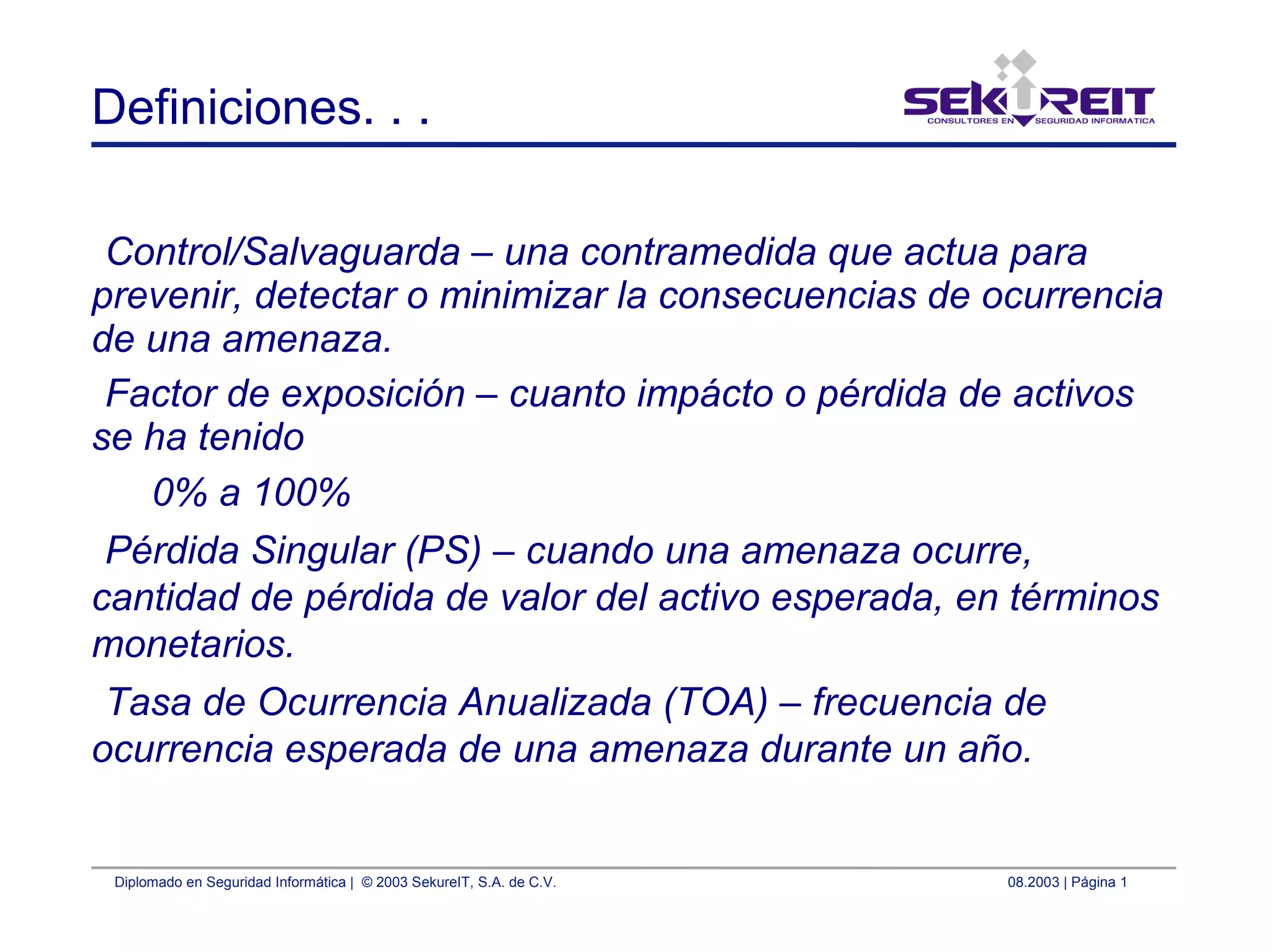 Definiciones. . .

SEKUREIT
CONSULTORES EN SEGURIDAD INFORMATICA

Control/Salvaguarda – una contramedida que actua para prevenir, detectar o minimizar la consecuencias de ocurrencia de una amenaza.

Factor de exposición – cuanto impácto o pérdida de activos se ha tenido

0% a 100%

Pérdida Singular (PS) – cuando una amenaza ocurre, cantidad de pérdida de valor del activo esperada, en términos monetarios.

Tasa de Ocurrencia Anualizada (TOA) – frecuencia de ocurrencia esperada de una amenaza durante un año.

Diplomado en Seguridad Informática | © 2003 SekureIT, S.A. de C.V.

08.2003 | Página 1